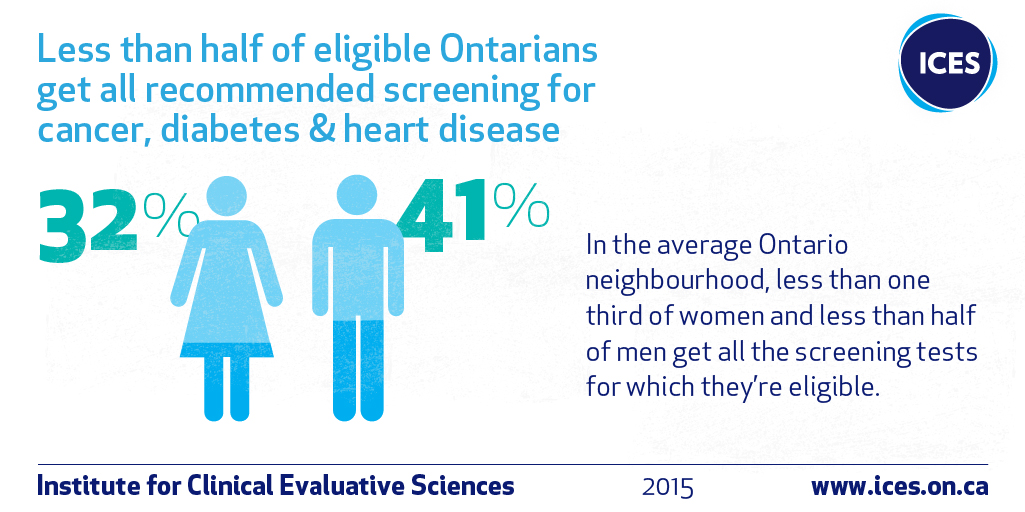 Less than half of eligible Ontarians get all recommended screening for cancer, diabetes & heart disease

ICES

32%

41%

In the average Ontario neighbourhood, less than one third of women and less than half of men get all the screening tests for which they're eligible.

Institute for Clinical Evaluative Sciences 2015 www.ices.on.ca